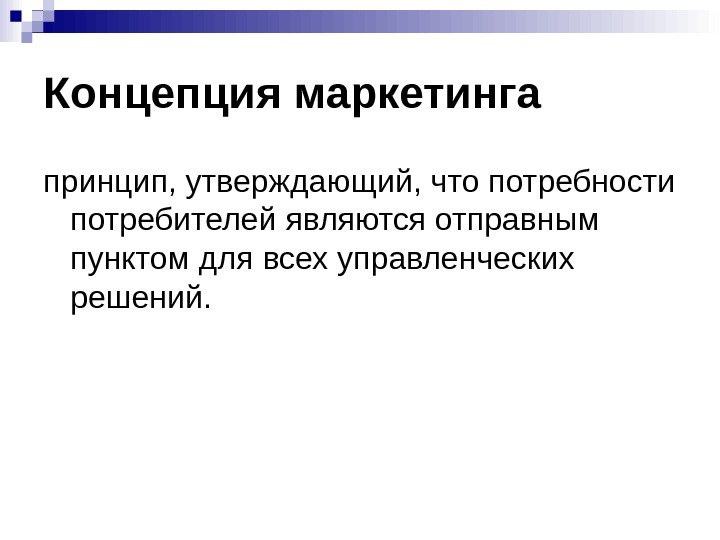 Концепция маркетинга

принцип, утверждающий, что потребности потребителей являются отправным пунктом для всех управленческих решений.